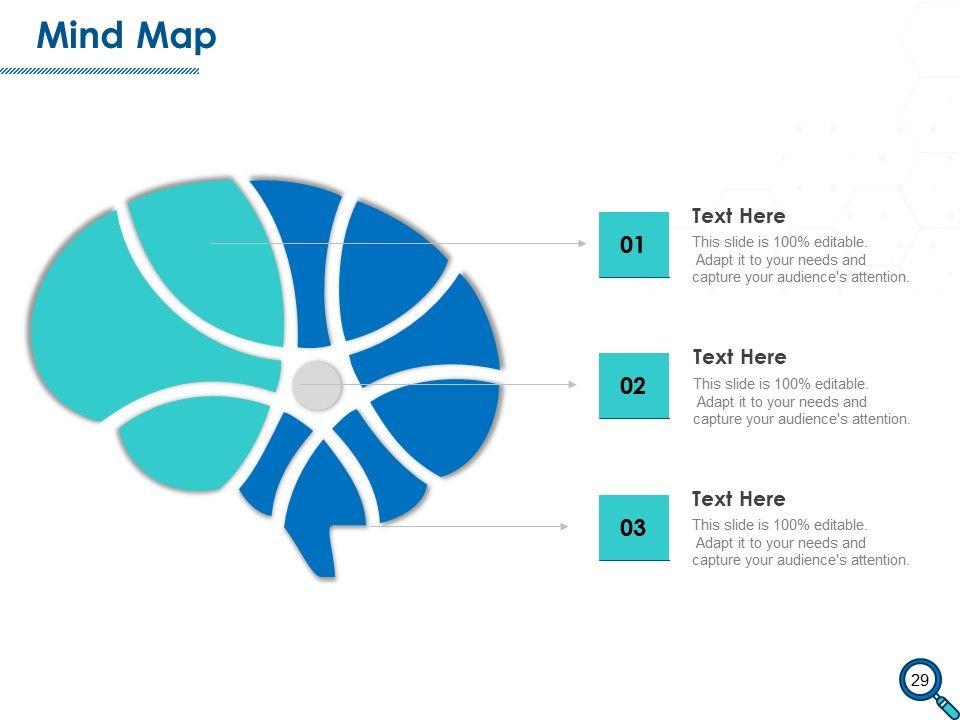 Mind Map

01

Text Here

This slide is 100% editable. Adapt it to your needs and capture your audience's attention.

02

Text Here

This slide is 100% editable. Adapt it to your needs and capture your audience's attention.

03

Text Here

This slide is 100% editable. Adapt it to your needs and capture your audience's attention.

29